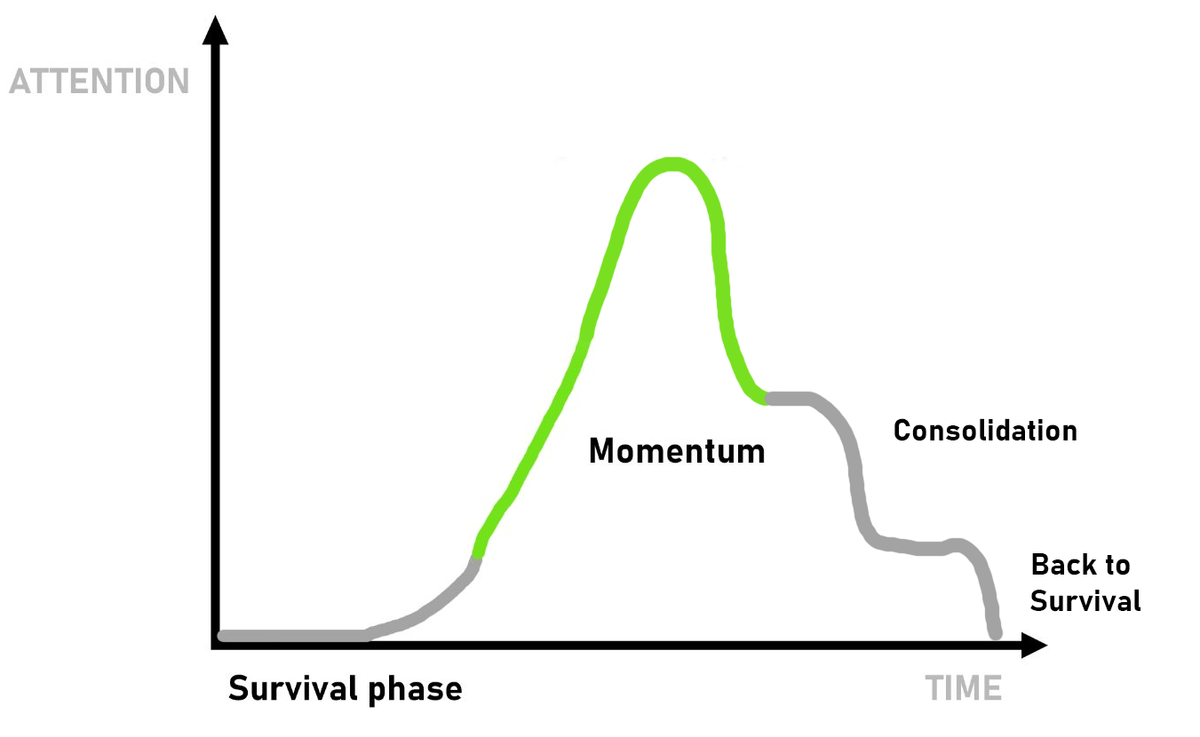 ATTENTION

Momentum

Consolidation

Back to Survival

Survival phase

TIME